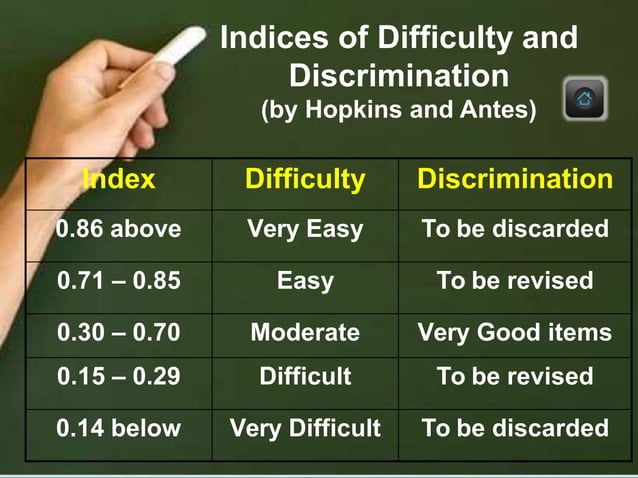 Indices of Difficulty and Discrimination
(by Hopkins and Antes)

| Index | Difficulty | Discrimination |
|---|---|---|
| 0.86 above | Very Easy | To be discarded |
| 0.71 – 0.85 | Easy | To be revised |
| 0.30 – 0.70 | Moderate | Very Good items |
| 0.15 – 0.29 | Difficult | To be revised |
| 0.14 below | Very Difficult | To be discarded |